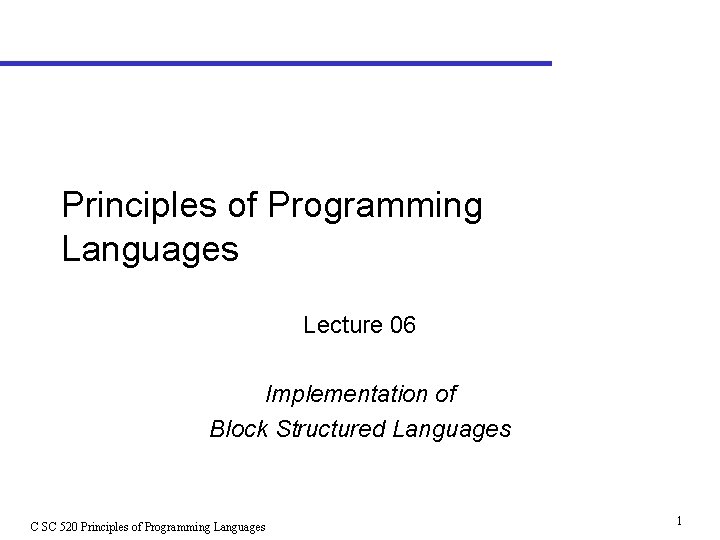 Principles of Programming Languages

Lecture 06

Implementation of
Block Structured Languages

C SC 520 Principles of Programming Languages

1